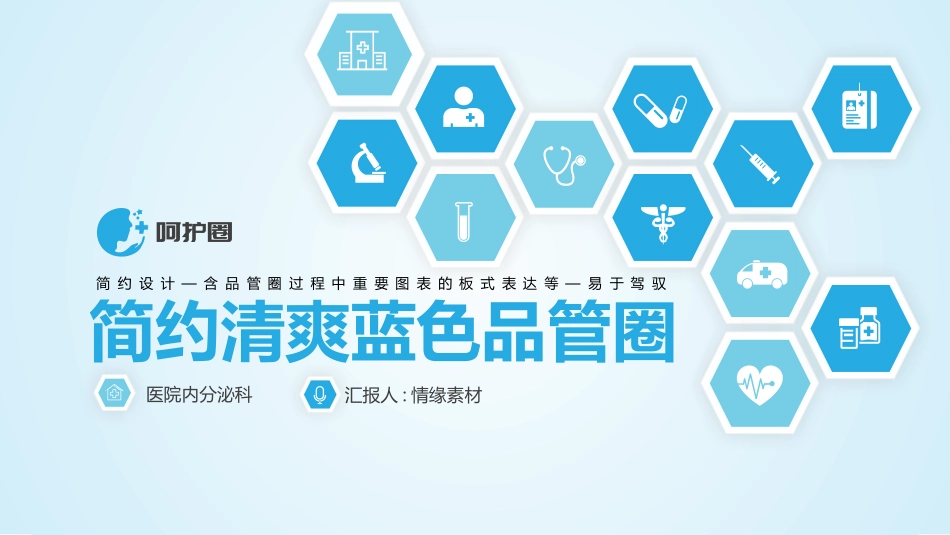 呵护圈

简约设计—含品管圈过程中重要图表的板式表达等—易于驾驭

简约清爽蓝色品管圈

医院内分泌科

汇报人：情缘素材